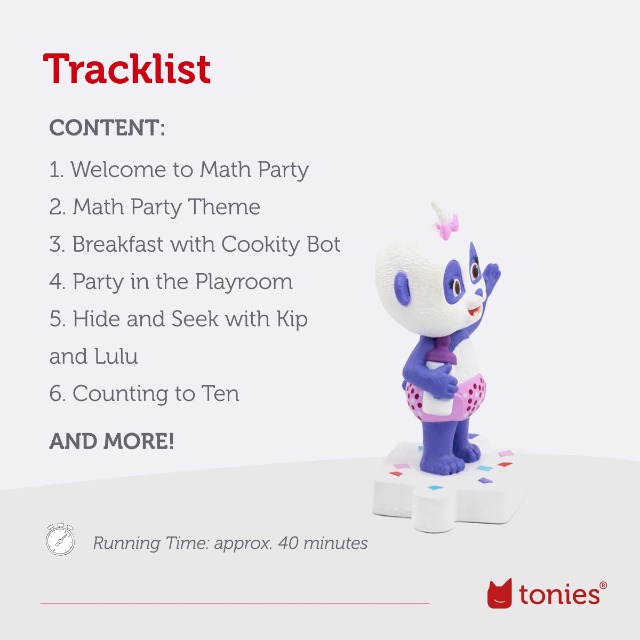 Tracklist

CONTENT:

1. Welcome to Math Party
2. Math Party Theme
3. Breakfast with Cookity Bot
4. Party in the Playroom
5. Hide and Seek with Kip and Lulu
6. Counting to Ten

AND MORE!

Running Time: approx. 40 minutes

tonies®